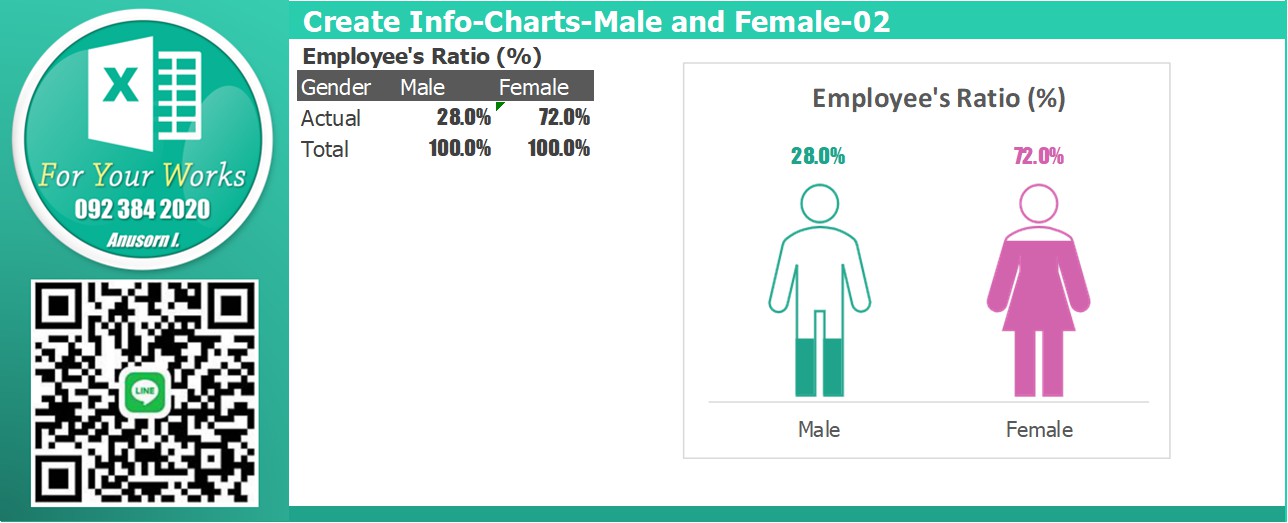 X

For Your Works
092 384 2020
Anusorn I.

LINE

Create Info-Charts-Male and Female-02

Employee's Ratio (%)

| Gender | Male | Female |
|---|---|---|
| Actual | 28.0% | 72.0% |
| Total | 100.0% | 100.0% |

Employee's Ratio (%)

28.0%
72.0%

Male
Female